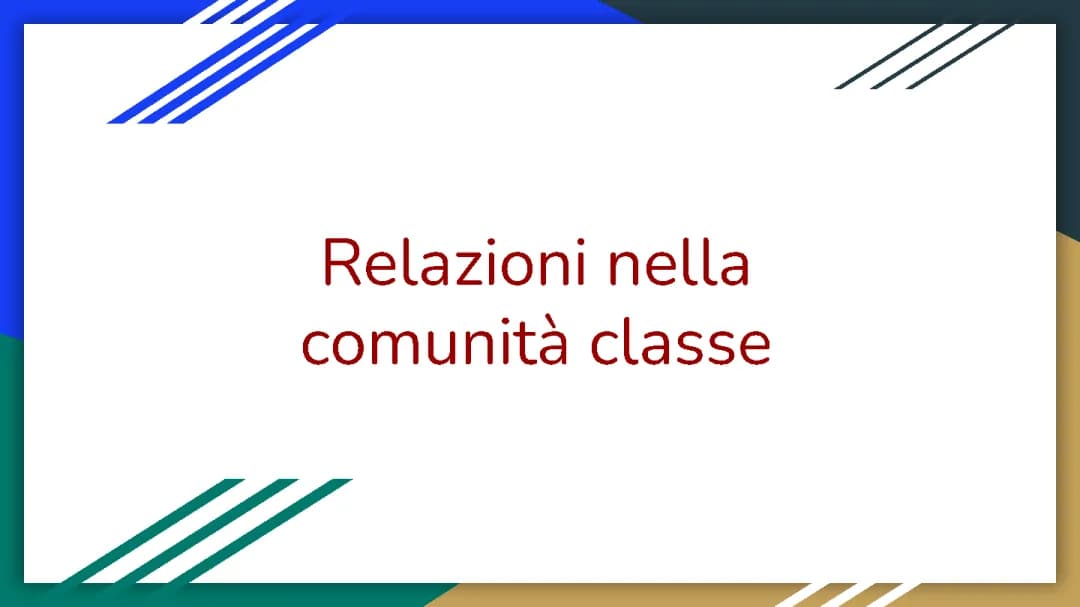 Relazioni nella comunità classe